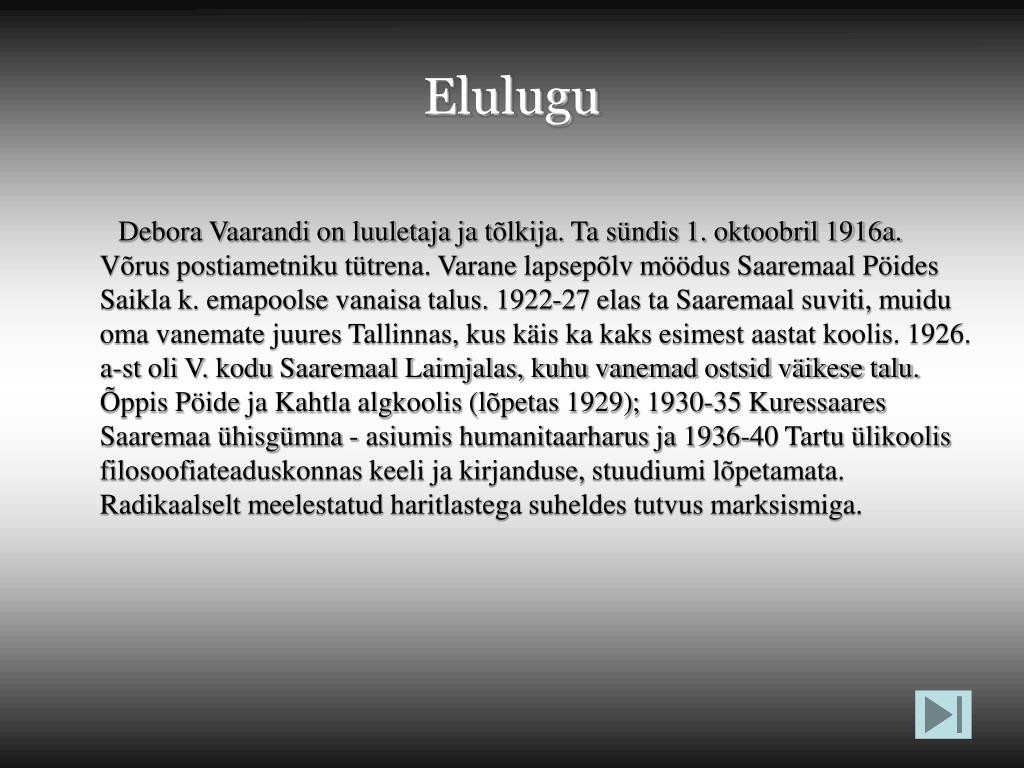 Elulugu

Debora Vaarandi on luuletaja ja tõlkija. Ta sündis 1. oktoobril 1916a. Võrus postiametniku tütrena. Varane lapsepõlv möödus Saaremaal Pöides Saikla k. emapoolse vanaisa talus. 1922-27 elas ta Saaremaal suviti, muidu oma vanemate juures Tallinnas, kus käis ka kaks esimest aastat koolis. 1926. a-st oli V. kodu Saaremaal Laimjalas, kuhu vanemad ostsid väikese talu. Õppis Pöide ja Kahtla algkoolis (lõpetas 1929); 1930-35 Kuressaares Saaremaa ühisgümna - asiumis humanitaarharus ja 1936-40 Tartu ülikoolis filosoofiateaduskonnas keeli ja kirjanduse, stuudiumi lõpetamata. Radikaalselt meelestatud haritlastega suheldes tutvus marksismiga.